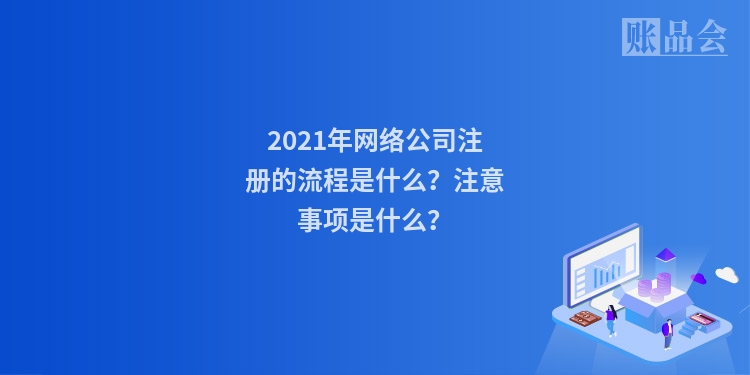 账品会

2021年网络公司注册的流程是什么？注意事项是什么？